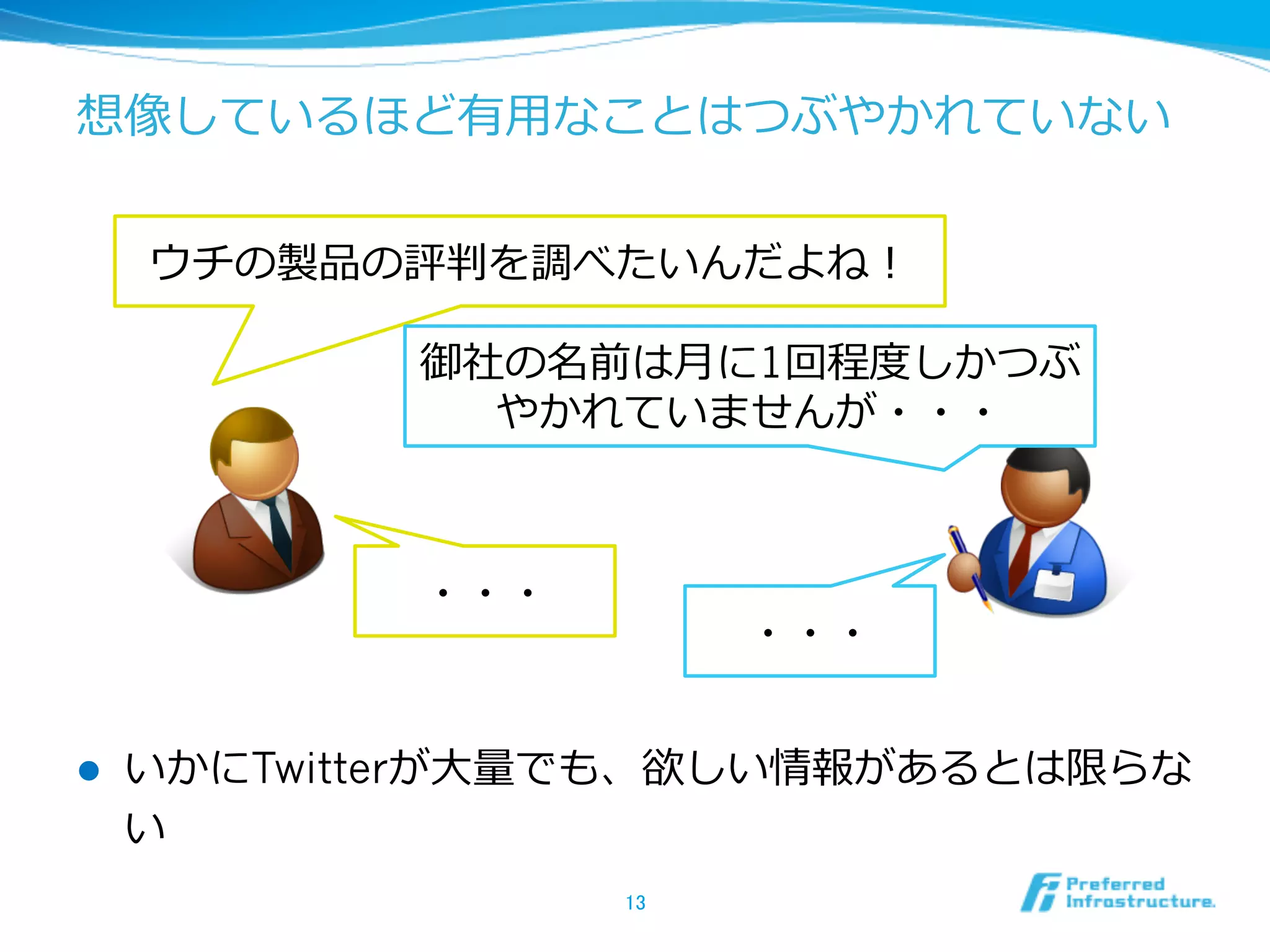 想像しているほど有用なことはつぶやかれていない

ウチの製品の評判を調べたいんだよね！

御社の名前は月に1回程度しかつぶやかれていませんが・・・

・・・

・・・

● いかにTwitterが大量でも、欲しい情報があるとは限らない

13

Preferred Infrastructure